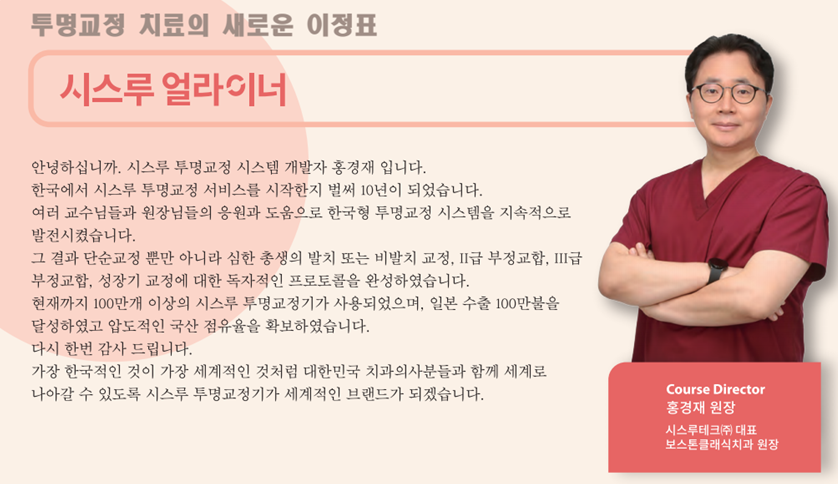 투명교정 치료의 새로운 이정표

시스루 얼라이너

안녕하십니까. 시스루 투명교정 시스템 개발자 홍경재 입니다.
한국에서 시스루 투명교정 서비스를 시작한지 벌써 10년이 되었습니다.
여러 교수님들과 원장님들의 응원과 도움으로 한국형 투명교정 시스템을 지속적으로 발전시켰습니다.
그 결과 단순교정 뿐만 아니라 심한 총생의 발치 또는 비발치 교정, II급 부정교합, III급 부정교합, 성장기 교정에 대한 독자적인 프로토콜을 완성하였습니다.
현재까지 100만개 이상의 시스루 투명교정기가 사용되었으며, 일본 수출 100만불을 달성하였고 압도적인 국산 점유율을 확보하였습니다.
다시 한번 감사 드립니다.
가장 한국적인 것이 가장 세계적인 것처럼 대한민국 치과의사분들과 함께 세계로 나아갈 수 있도록 시스루 투명교정기가 세계적인 브랜드가 되겠습니다.

Course Director
홍경재 원장
시스루테크㈜ 대표
보스톤클래식치과 원장